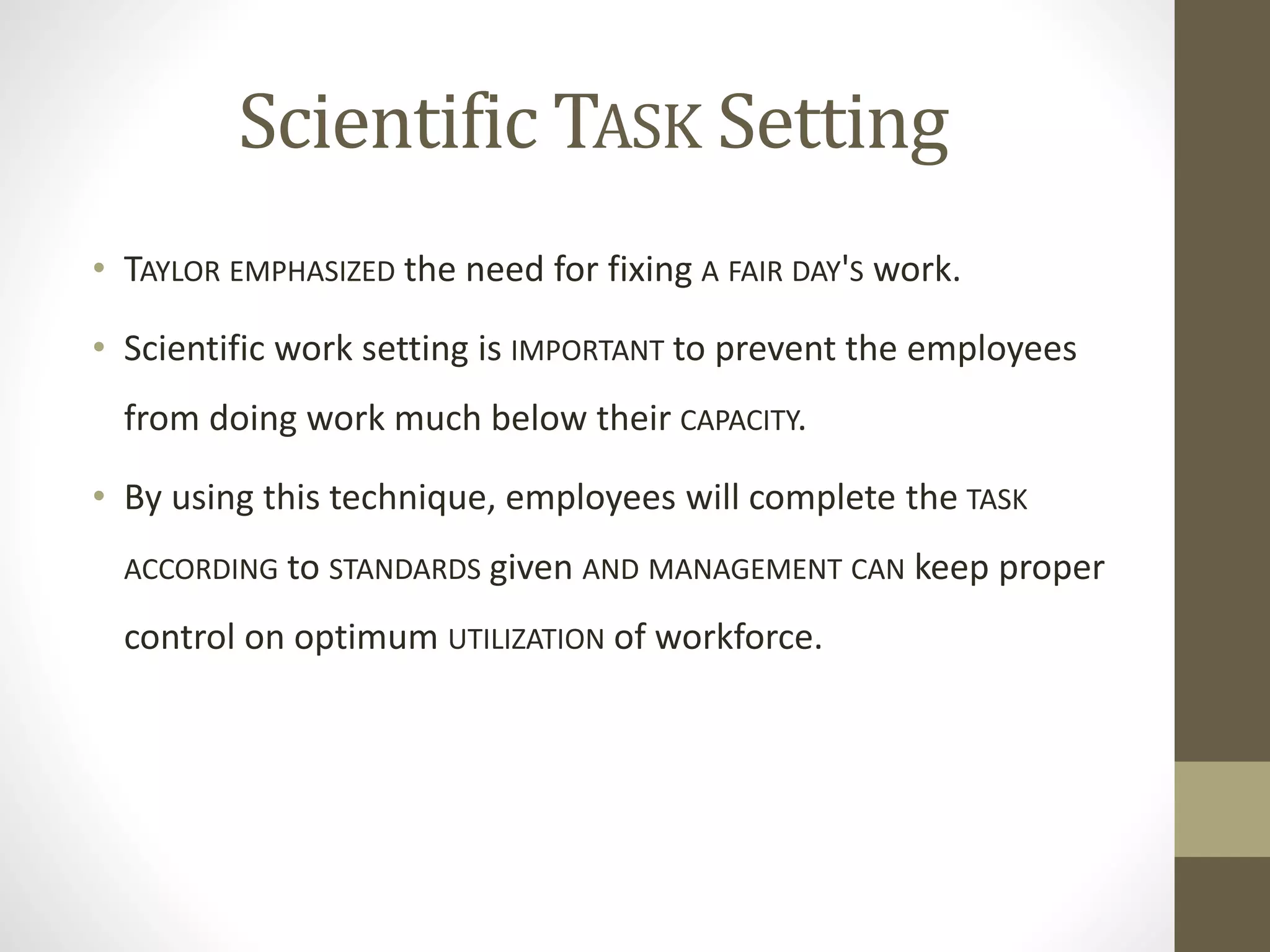 Scientific TASK Setting

• TAYLOR EMPHASIZED the need for fixing A FAIR DAY'S work.

• Scientific work setting is IMPORTANT to prevent the employees from doing work much below their CAPACITY.

• By using this technique, employees will complete the TASK ACCORDING to STANDARDS given AND MANAGEMENT CAN keep proper control on optimum UTILIZATION of workforce.